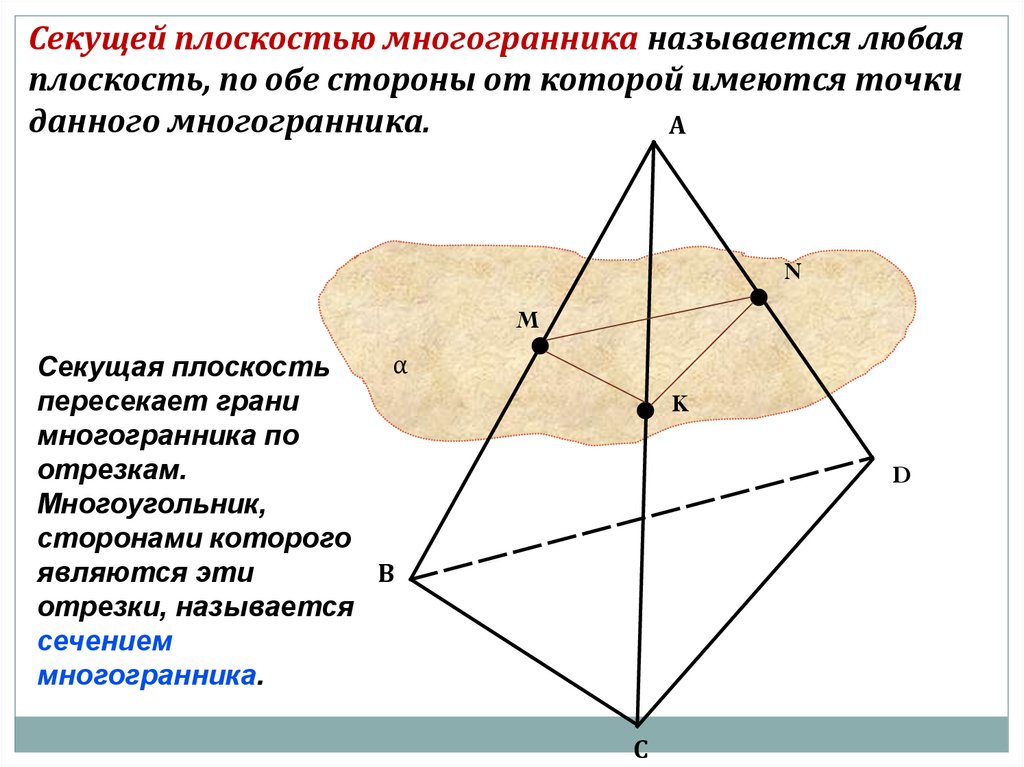 Секущей плоскостью многогранника называется любая плоскость, по обе стороны от которой имеются точки данного многогранника.

A

N

M

α

K

D

B

C

Секущая плоскость пересекает грани многогранника по отрезкам. Многоугольник, сторонами которого являются эти отрезки, называется сечением многогранника.